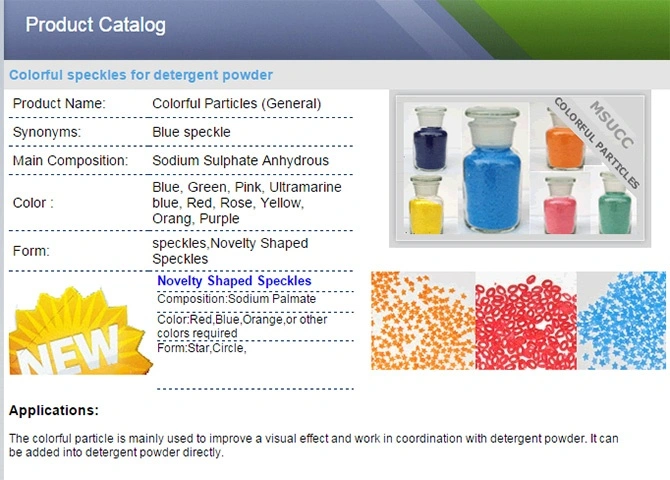 Product Catalog

Colorful speckles for detergent powder

| Product Name: | Colorful Particles (General) |
|---|---|
| Synonyms: | Blue speckle |
| Main Composition: | Sodium Sulphate Anhydrous |
| Color : | Blue, Green, Pink, Ultramarine blue, Red, Rose, Yellow, Orang, Purple |
| Form: | speckles,Novelty Shaped Speckles |

MSUCC
COLORFUL PARTICLES

NEW

Novelty Shaped Speckles
Composition:Sodium Palmate
Color:Red,Blue,Orange,or other colors required
Form:Star,Circle,

Applications:

The colorful particle is mainly used to improve a visual effect and work in coordination with detergent powder. It can be added into detergent powder directly.